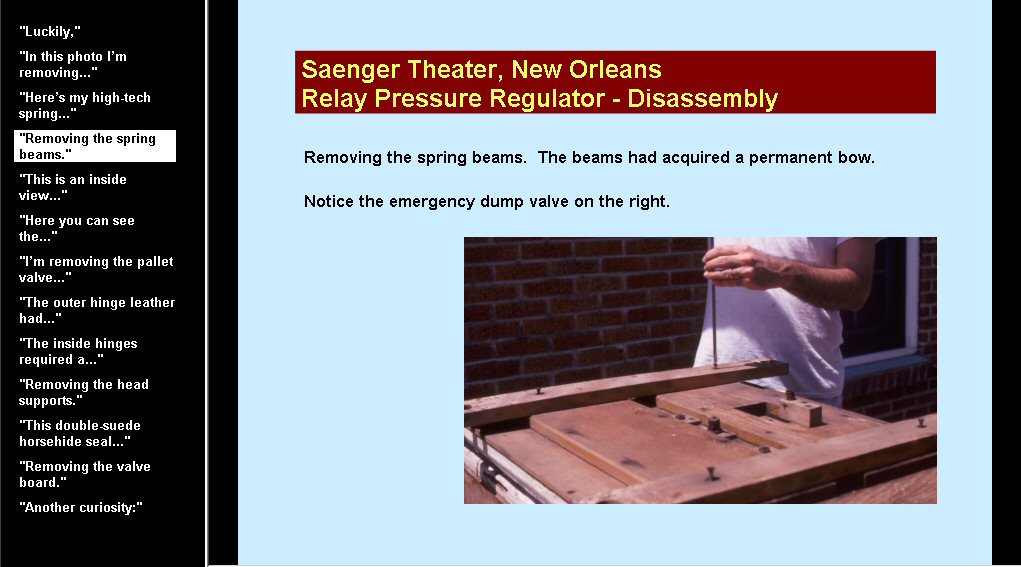 "Luckily,"

"In this photo I'm removing..."

"Here's my high-tech spring..."

"Removing the spring beams."

"This is an inside view..."

"Here you can see the..."

"I'm removing the pallet valve..."

"The outer hinge leather had..."

"The inside hinges required a..."

"Removing the head supports."

"This double-suede horsehide seal..."

"Removing the valve board."

"Another curiosity:"

Saenger Theater, New Orleans
Relay Pressure Regulator - Disassembly

Removing the spring beams. The beams had acquired a permanent bow.

Notice the emergency dump valve on the right.